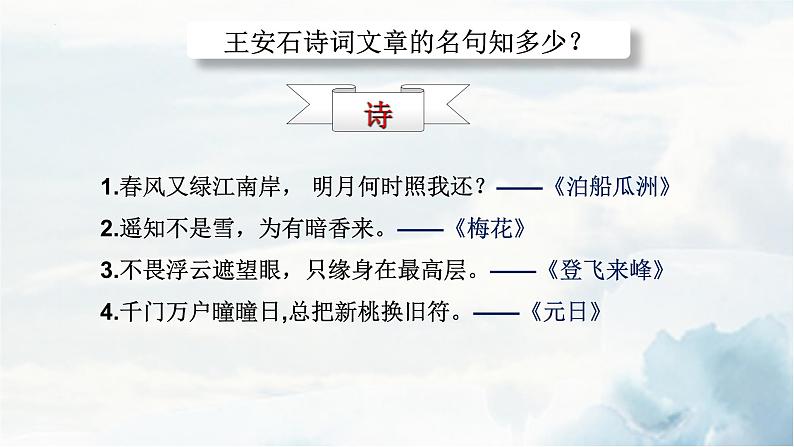 王安石诗词文章的名句知多少？

诗

1.春风又绿江南岸， 明月何时照我还？——《泊船瓜洲》

2.遥知不是雪，为有暗香来。——《梅花》

3.不畏浮云遮望眼，只缘身在最高层。——《登飞来峰》

4.千门万户曈曈日,总把新桃换旧符。——《元日》